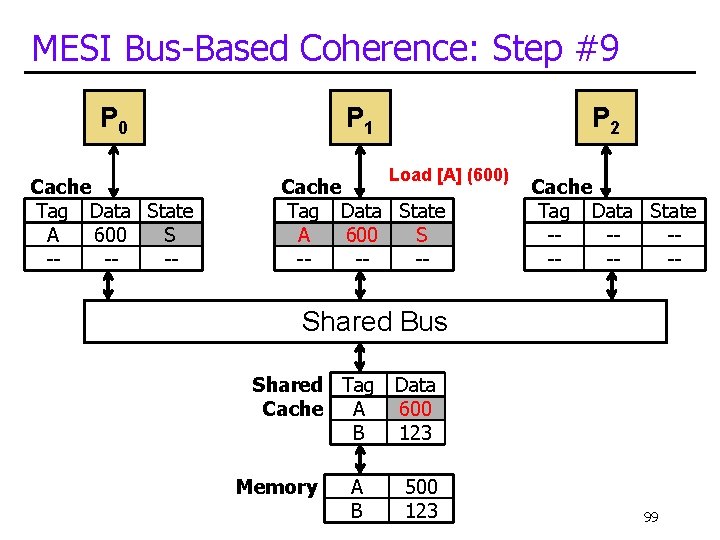 MESI Bus-Based Coherence: Step #9

$P_0$

Cache

| Tag | Data | State |
|---|---|---|
| A | 600 | S |
| -- | -- | -- |

$P_1$

Load [A] (600)

Cache

| Tag | Data | State |
|---|---|---|
| A | 600 | S |
| -- | -- | -- |

$P_2$

Cache

| Tag | Data | State |
|---|---|---|
| -- | -- | -- |
| -- | -- | -- |

Shared Bus

Shared Cache

| Tag | Data |
|---|---|
| A | 600 |
| B | 123 |

Memory

| A | 500 |
|---|---|
| B | 123 |

99